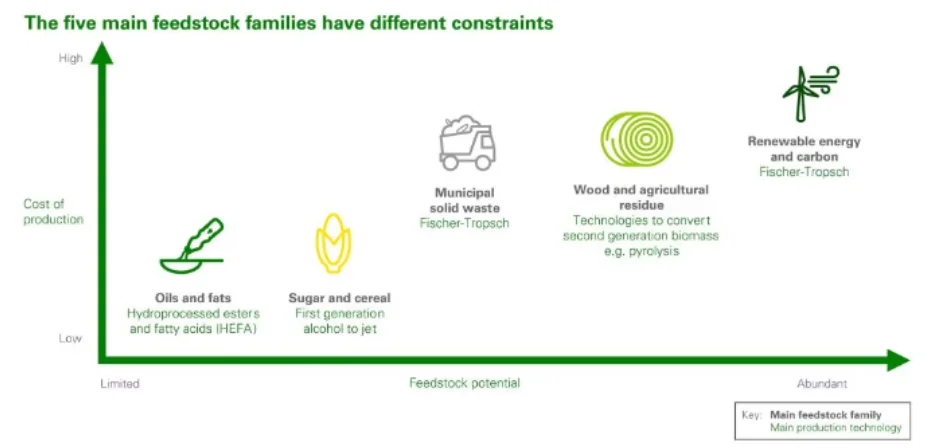 The five main feedstock families have different constraints

High

Cost of production

Low

Oils and fats
Hydroprocessed esters and fatty acids (HEFA)

Sugar and cereal
First generation alcohol to jet

Municipal solid waste
Fischer-Tropsch

Wood and agricultural residue
Technologies to convert second generation biomass e.g. pyrolysis

Renewable energy and carbon
Fischer-Tropsch

Limited

Feedstock potential

Abundant

Key: Main feedstock family
Main production technology